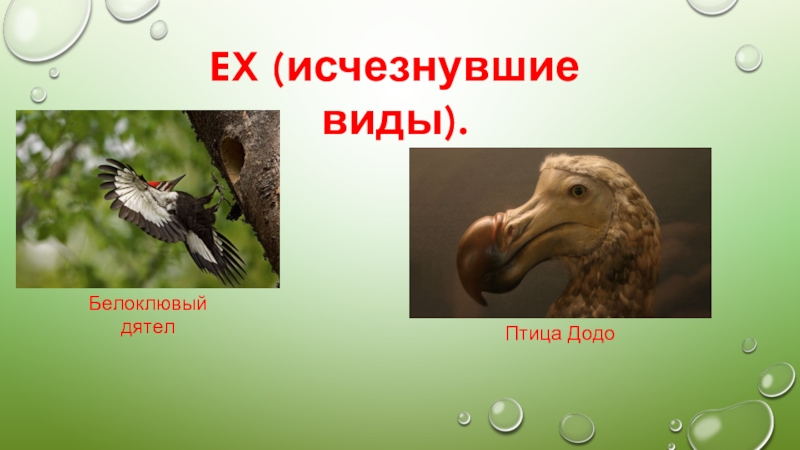 EX (исчезнувшие виды).

Белоклювый дятел

Птица Додо